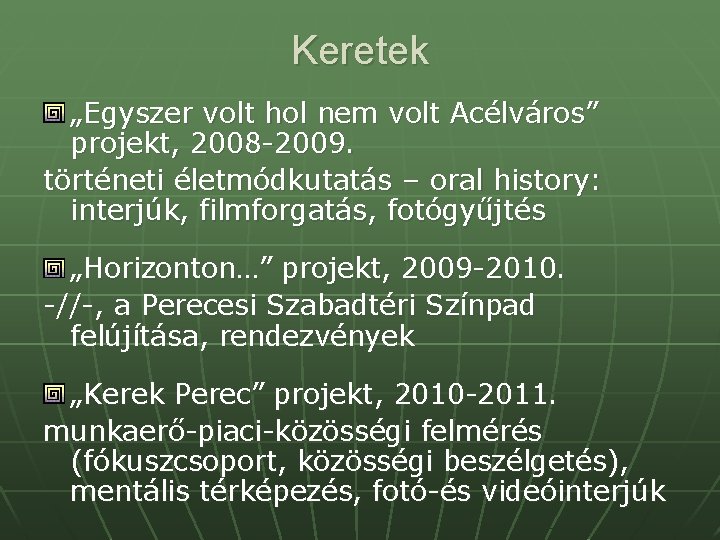 Keretek

„Egyszer volt hol nem volt Acélváros” projekt, 2008-2009.

történeti életmódkutatás – oral history: interjúk, filmforgatás, fotógyűjtés

„Horizonton…” projekt, 2009-2010.

-//-, a Perecesi Szabadtéri Színpad felújítása, rendezvények

„Kerek Perec” projekt, 2010-2011.

munkaerő-piaci-közösségi felmérés (fókuszcsoport, közösségi beszélgetés), mentális térképezés, fotó-és videóinterjúk